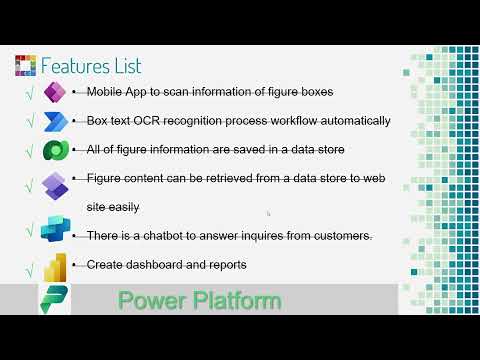 Features List

√ • Mobile App to scan information of figure boxes

√ • Box text OCR recognition process workflow automatically

√ • All of figure information are saved in a data store

√ • Figure content can be retrieved from a data store to web site easily

√ • There is a chatbot to answer inquires from customers.

√ • Create dashboard and reports

Power Platform